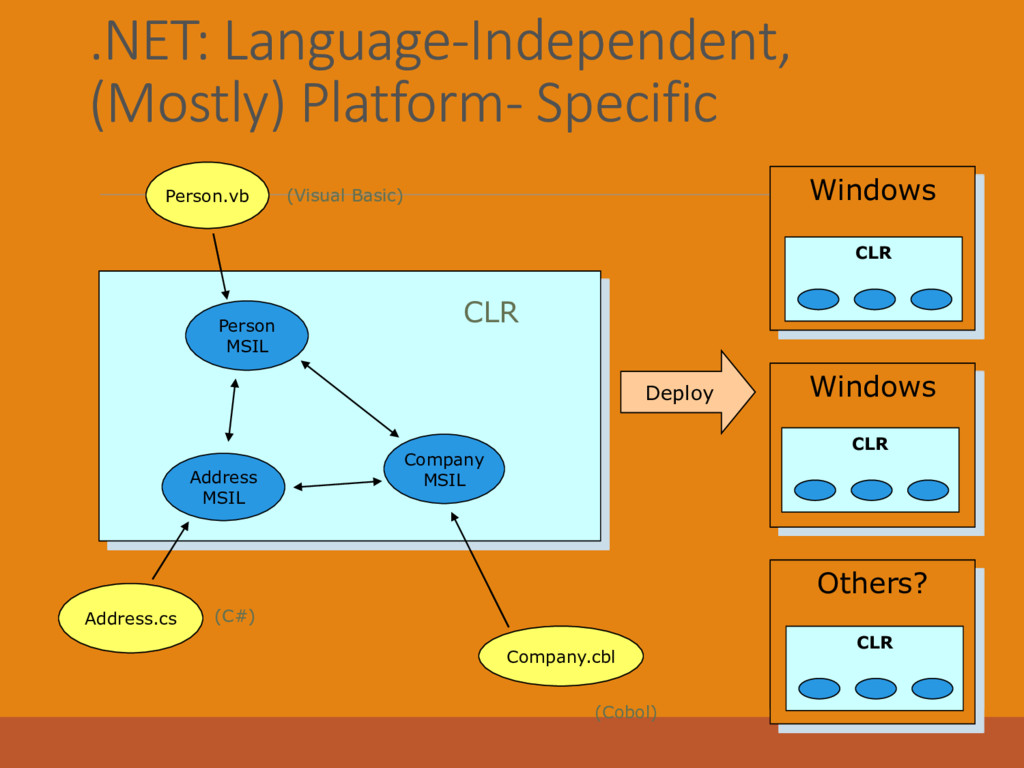 .NET: Language-Independent, (Mostly) Platform- Specific

Person.vb

(Visual Basic)

CLR

Person MSIL

Address MSIL

Company MSIL

Address.cs

(C#)

Company.cbl

(Cobol)

Deploy

Windows

CLR

Windows

CLR

Others?

CLR